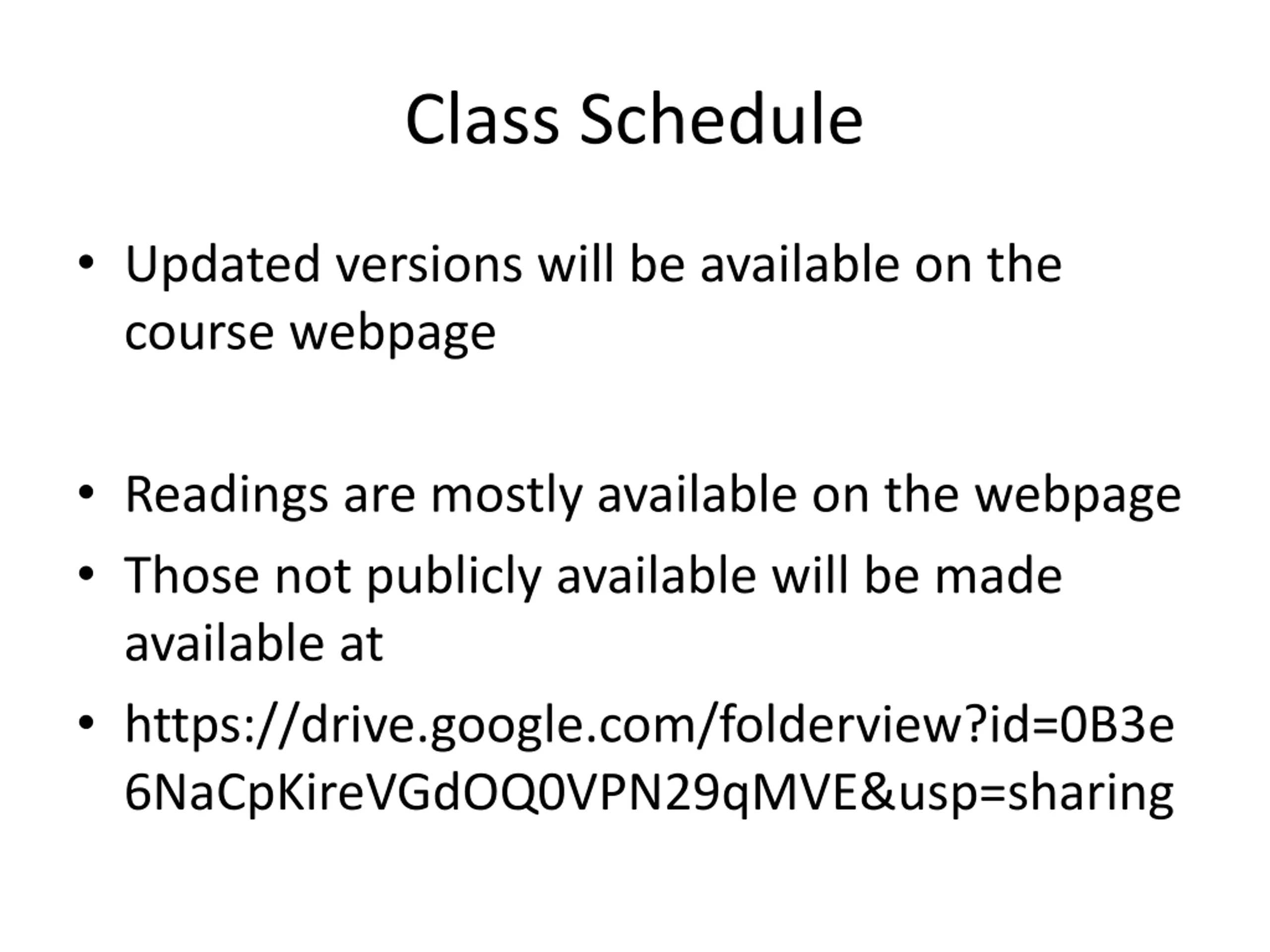 Class Schedule

• Updated versions will be available on the course webpage

• Readings are mostly available on the webpage
• Those not publicly available will be made available at
• https://drive.google.com/folderview?id=0B3e6NaCpKireVGdOQ0VPN29qMVE&usp=sharing